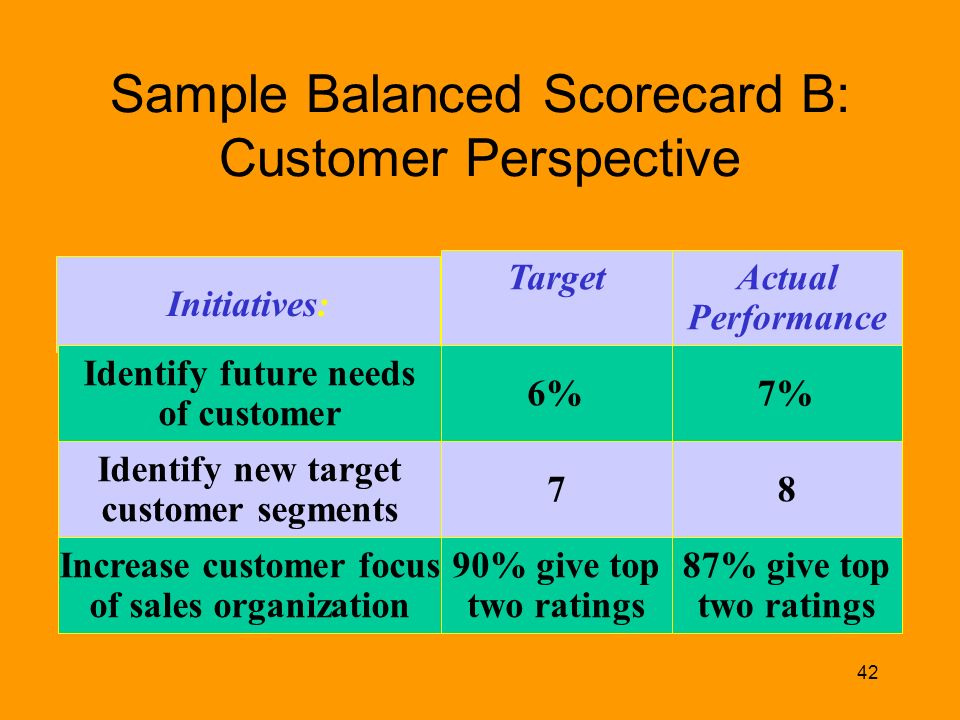 Sample Balanced Scorecard B: Customer Perspective

| Initiatives: | Target | Actual Performance |
|---|---|---|
| Identify future needs of customer | 6% | 7% |
| Identify new target customer segments | 7 | 8 |
| Increase customer focus of sales organization | 90% give top two ratings | 87% give top two ratings |

42